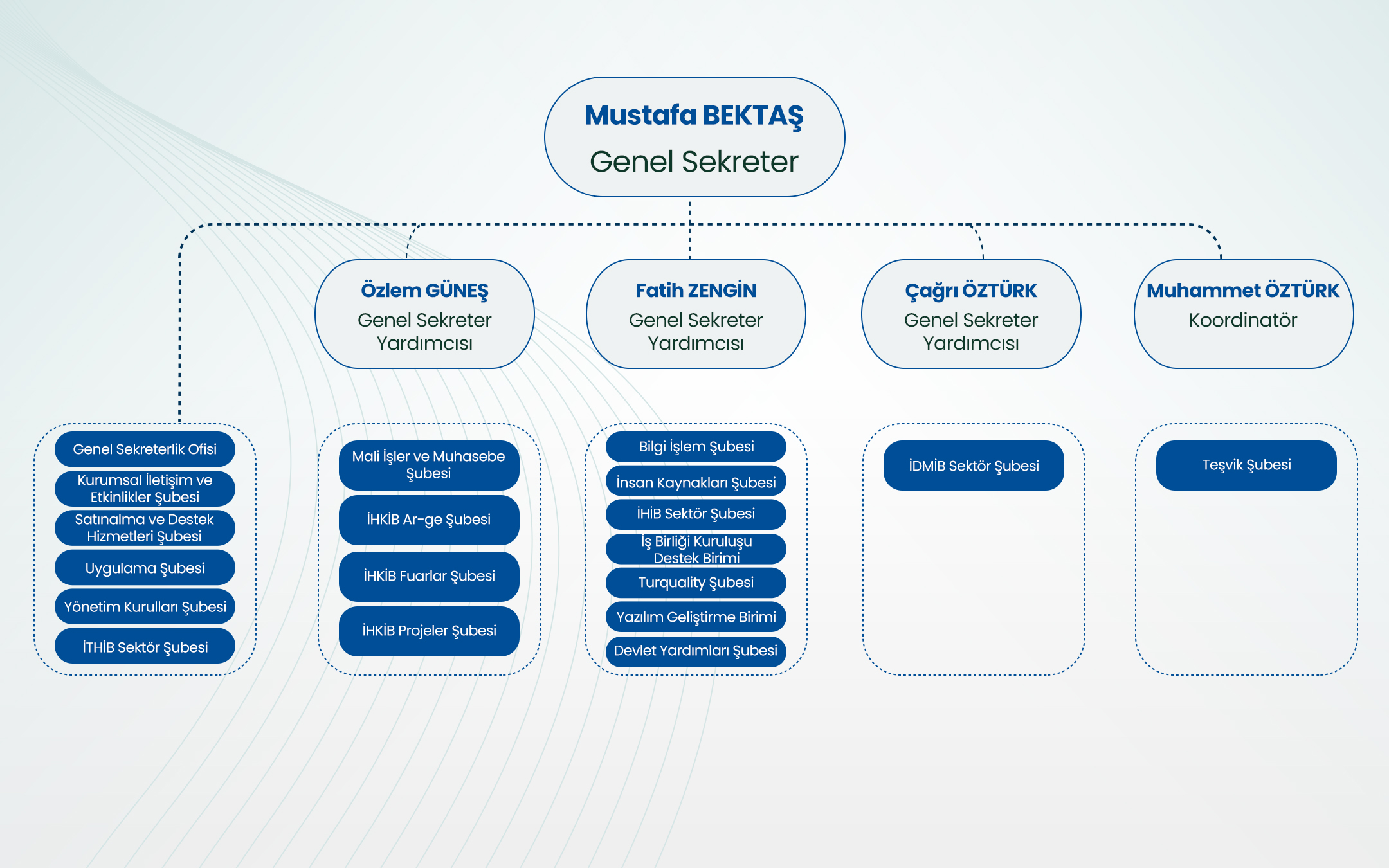 Mustafa BEKTAŞ
Genel Sekreter

Özlem GÜNEŞ
Genel Sekreter Yardımcısı

Fatih ZENGİN
Genel Sekreter Yardımcısı

Çağrı ÖZTÜRK
Genel Sekreter Yardımcısı

Muhammet ÖZTÜRK
Koordinatör

Genel Sekreterlik Ofisi
Kurumsal İletişim ve Etkinlikler Şubesi
Satınalma ve Destek Hizmetleri Şubesi
Uygulama Şubesi
Yönetim Kurulları Şubesi
İTHİB Sektör Şubesi

Mali İşler ve Muhasebe Şubesi
İHKİB Ar-ge Şubesi
İHKİB Fuarlar Şubesi
İHKİB Projeler Şubesi

Bilgi İşlem Şubesi
İnsan Kaynakları Şubesi
İHİB Sektör Şubesi
İş Birliği Kuruluşu Destek Birimi
Turquality Şubesi
Yazılım Geliştirme Birimi
Devlet Yardımları Şubesi

İDMİB Sektör Şubesi

Teşvik Şubesi